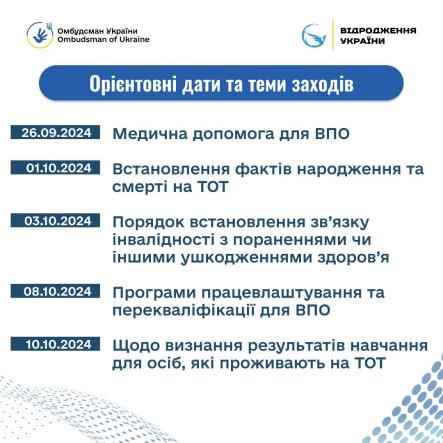 Омбудсман України
Ombudsman of Ukraine

ВІДРОДЖЕННЯ УКРАЇНИ

Орієнтовні дати та теми заходів

26.09.2024 Медична допомога для ВПО

01.10.2024 Встановлення фактів народження та смерті на ТОТ

03.10.2024 Порядок встановлення зв'язку інвалідності з пораненнями чи іншими ушкодженнями здоров'я

08.10.2024 Програми працевлаштування та перекваліфікації для ВПО

10.10.2024 Щодо визнання результатів навчання для осіб, які проживають на ТОТ